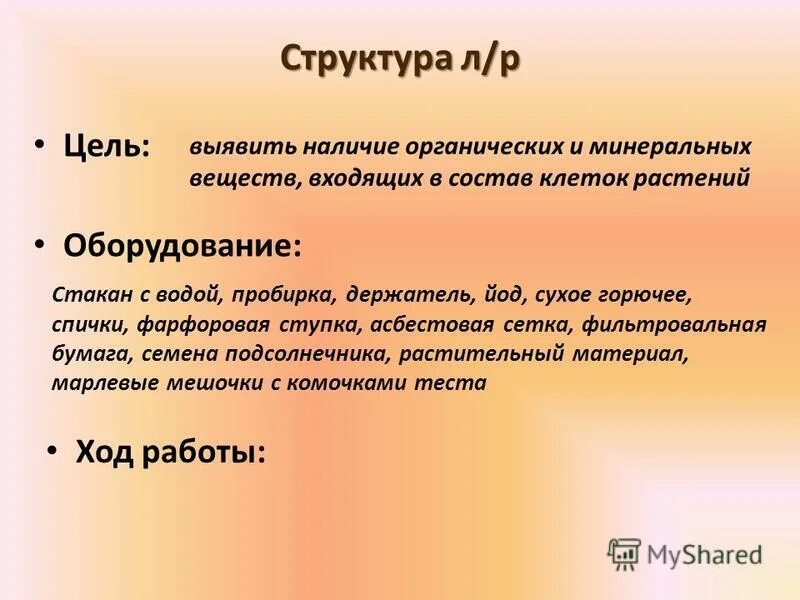 Структура л/р

• Цель: выявить наличие органических и минеральных веществ, входящих в состав клеток растений

• Оборудование:

Стакан с водой, пробирка, держатель, йод, сухое горючее, спички, фарфоровая ступка, асбестовая сетка, фильтровальная бумага, семена подсолнечника, растительный материал, марлевые мешочки с комочками теста

• Ход работы:

MyShared